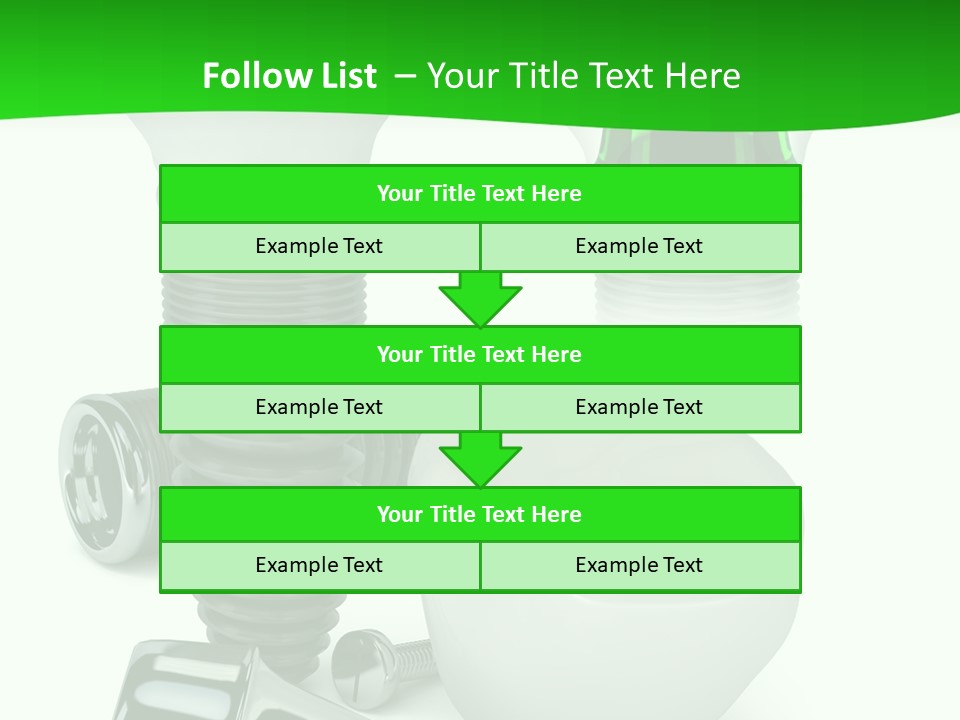 Follow List – Your Title Text Here

Your Title Text Here

Example Text

Example Text

Your Title Text Here

Example Text

Example Text

Your Title Text Here

Example Text

Example Text